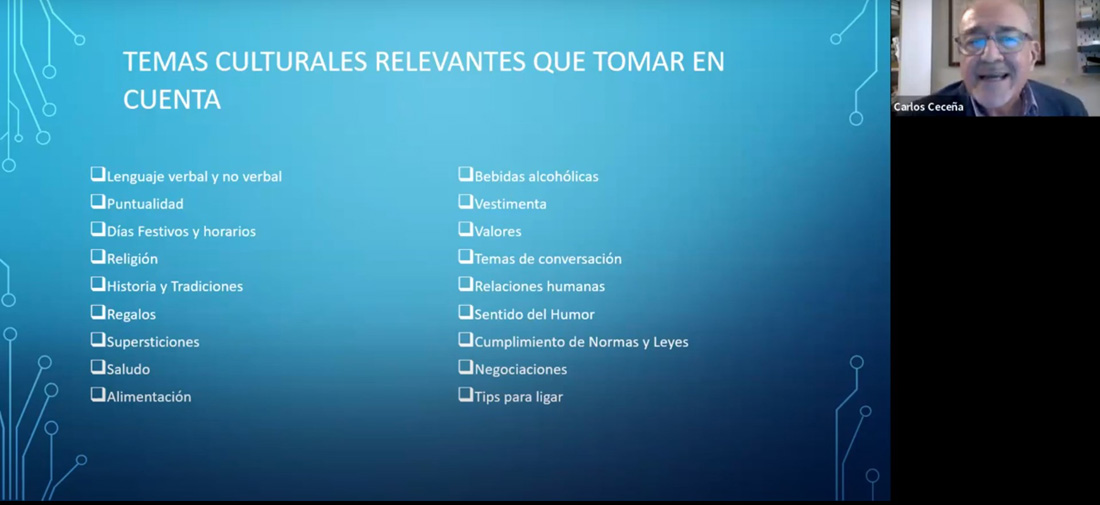 TEMAS CULTURALES RELEVANTES QUE TOMAR EN CUENTA

❑Lenguaje verbal y no verbal
❑Puntualidad
❑Días Festivos y horarios
❑Religión
❑Historia y Tradiciones
❑Regalos
❑Supersticiones
❑Saludo
❑Alimentación

❑Bebidas alcohólicas
❑Vestimenta
❑Valores
❑Temas de conversación
❑Relaciones humanas
❑Sentido del Humor
❑Cumplimiento de Normas y Leyes
❑Negociaciones
❑Tips para ligar

Carlos Ceceña